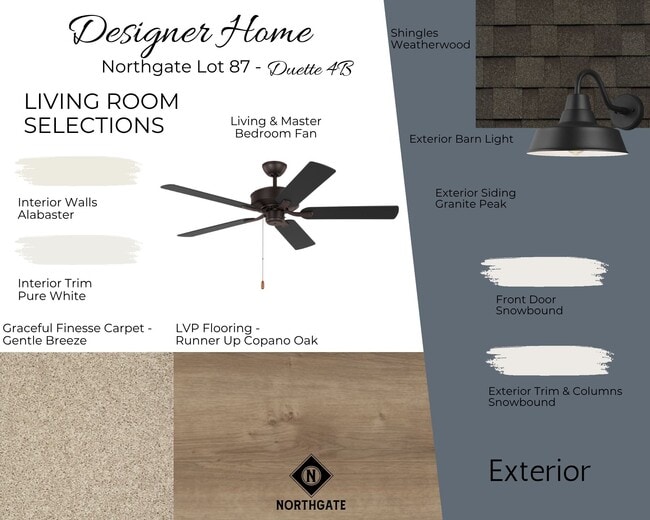 Designer Home
Northgate Lot 87 - Duette 4B

LIVING ROOM SELECTIONS

Living & Master Bedroom Fan

Interior Walls
Alabaster

Interior Trim
Pure White

Graceful Finesse Carpet - Gentle Breeze

LVP Flooring - Runner Up Copano Oak

N
NORTHGATE

Shingles
Weatherwood

Exterior Barn Light

Exterior Siding
Granite Peak

Front Door
Snowbound

Exterior Trim & Columns
Snowbound

Exterior